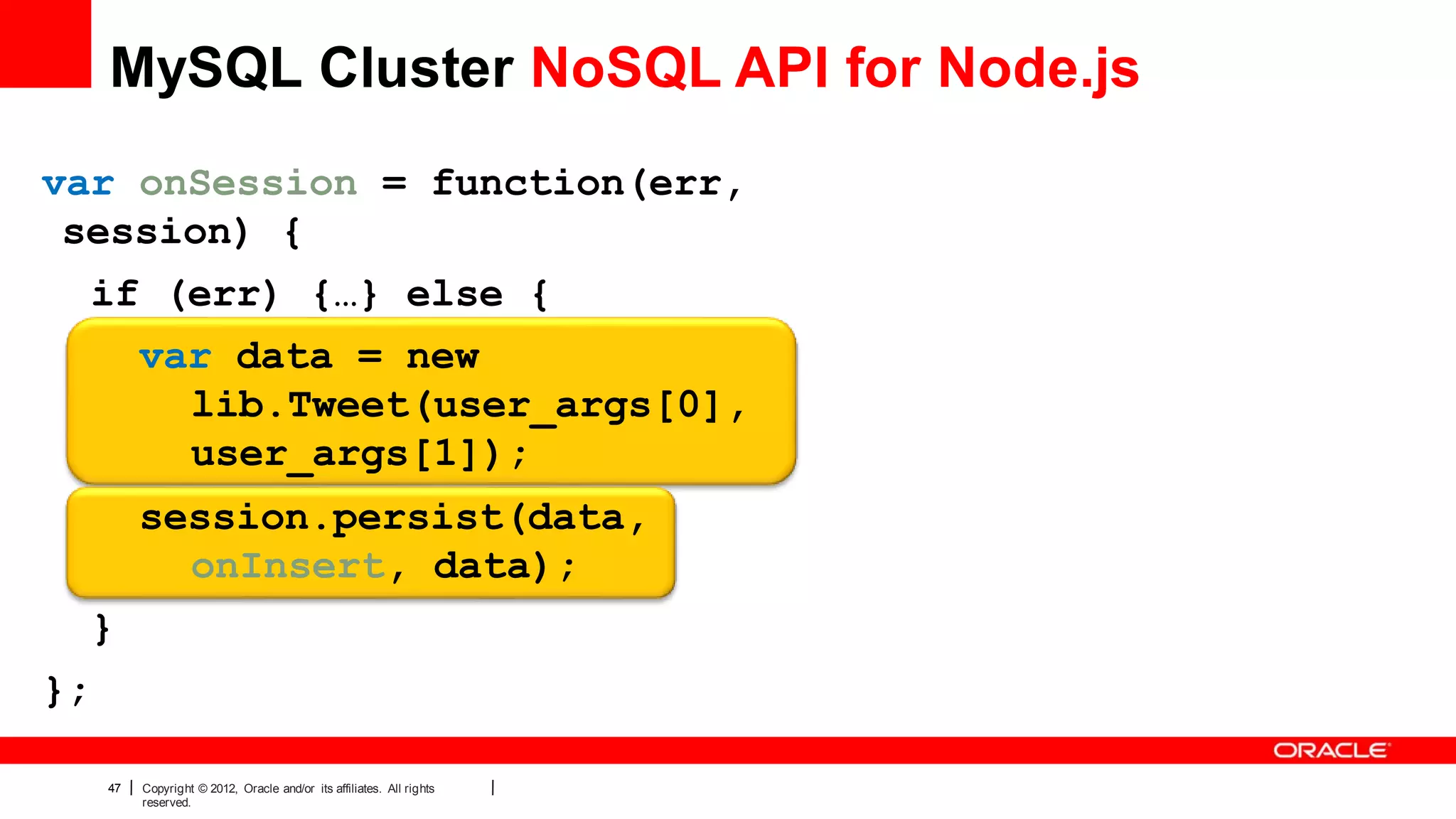 MySQL Cluster NoSQL API for Node.js

var onSession = function(err, session) {

if (err) {…} else {

var data = new lib.Tweet(user_args[0], user_args[1]);

session.persist(data, onInsert, data);

}

};

ORACLE

47 | Copyright © 2012, Oracle and/or its affiliates. All rights reserved. |